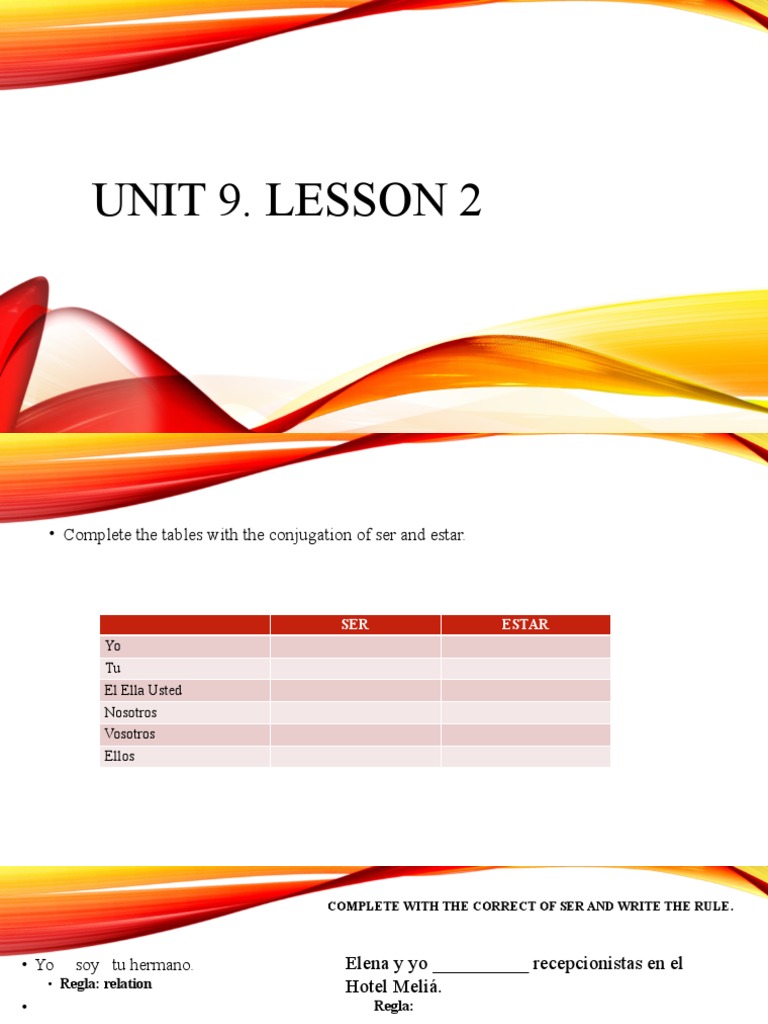 UNIT 9. LESSON 2

• Complete the tables with the conjugation of ser and estar.

| | SER | ESTAR |
|---|---|---|
| Yo | | |
| Tu | | |
| El Ella Usted | | |
| Nosotros | | |
| Vosotros | | |
| Ellos | | |

COMPLETE WITH THE CORRECT OF SER AND WRITE THE RULE.

• Yo soy tu hermano.
• Regla: relation
•

Elena y yo __________ recepcionistas en el Hotel Meliá.
Regla: